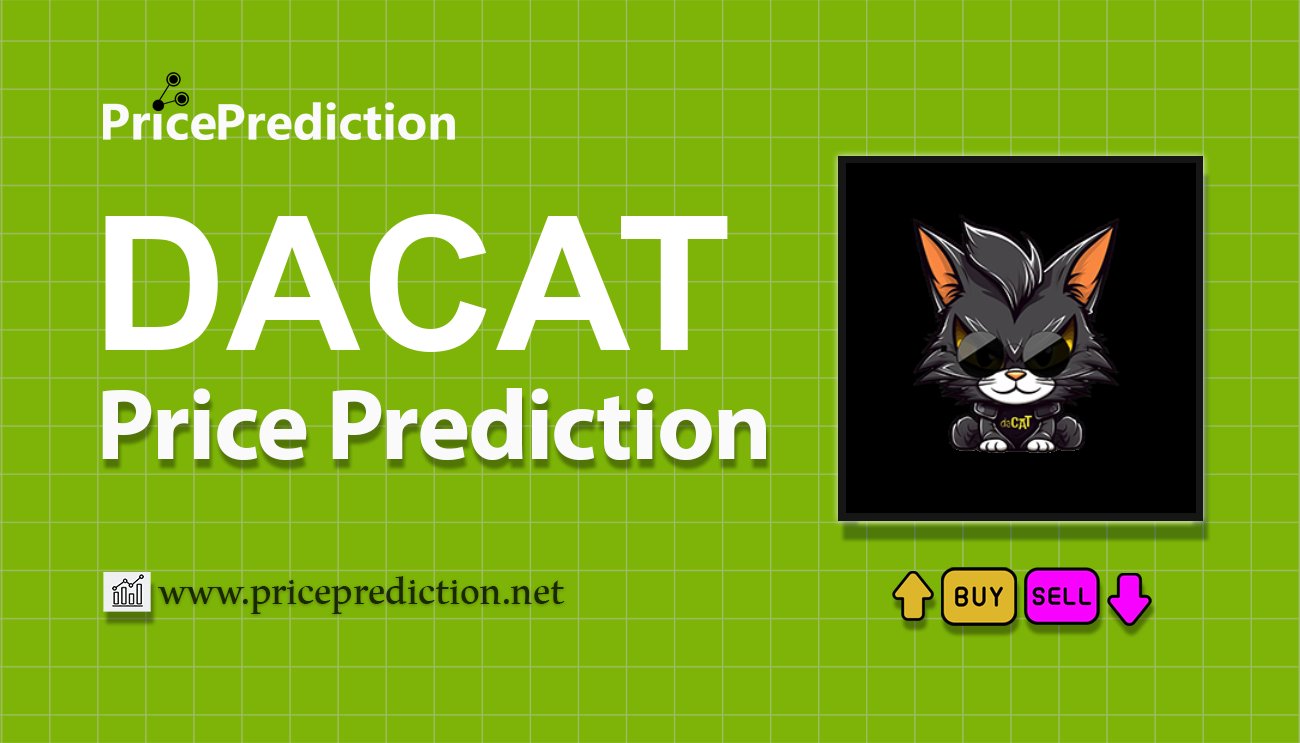 PricePrediction

DACAT
Price Prediction

daCAT

www.priceprediction.net

BUY SELL